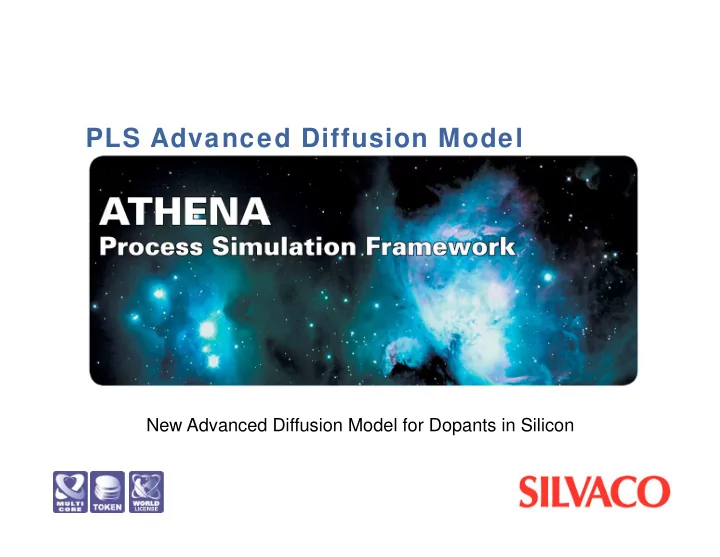 PLS Advanced Diffusion Model

ATHENA
Process Simulation Framework

New Advanced Diffusion Model for Dopants in Silicon

MULTI CORE TOKEN WORLD LICENSE

SILVACO